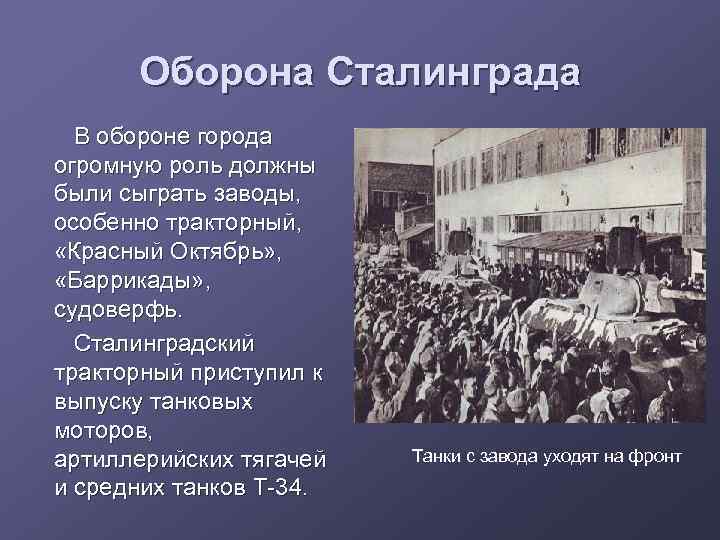 Оборона Сталинграда

В обороне города огромную роль должны были сыграть заводы, особенно тракторный, «Красный Октябрь», «Баррикады», судоверфь.

Сталинградский тракторный приступил к выпуску танковых моторов, артиллерийских тягачей и средних танков Т-34.

Танки с завода уходят на фронт